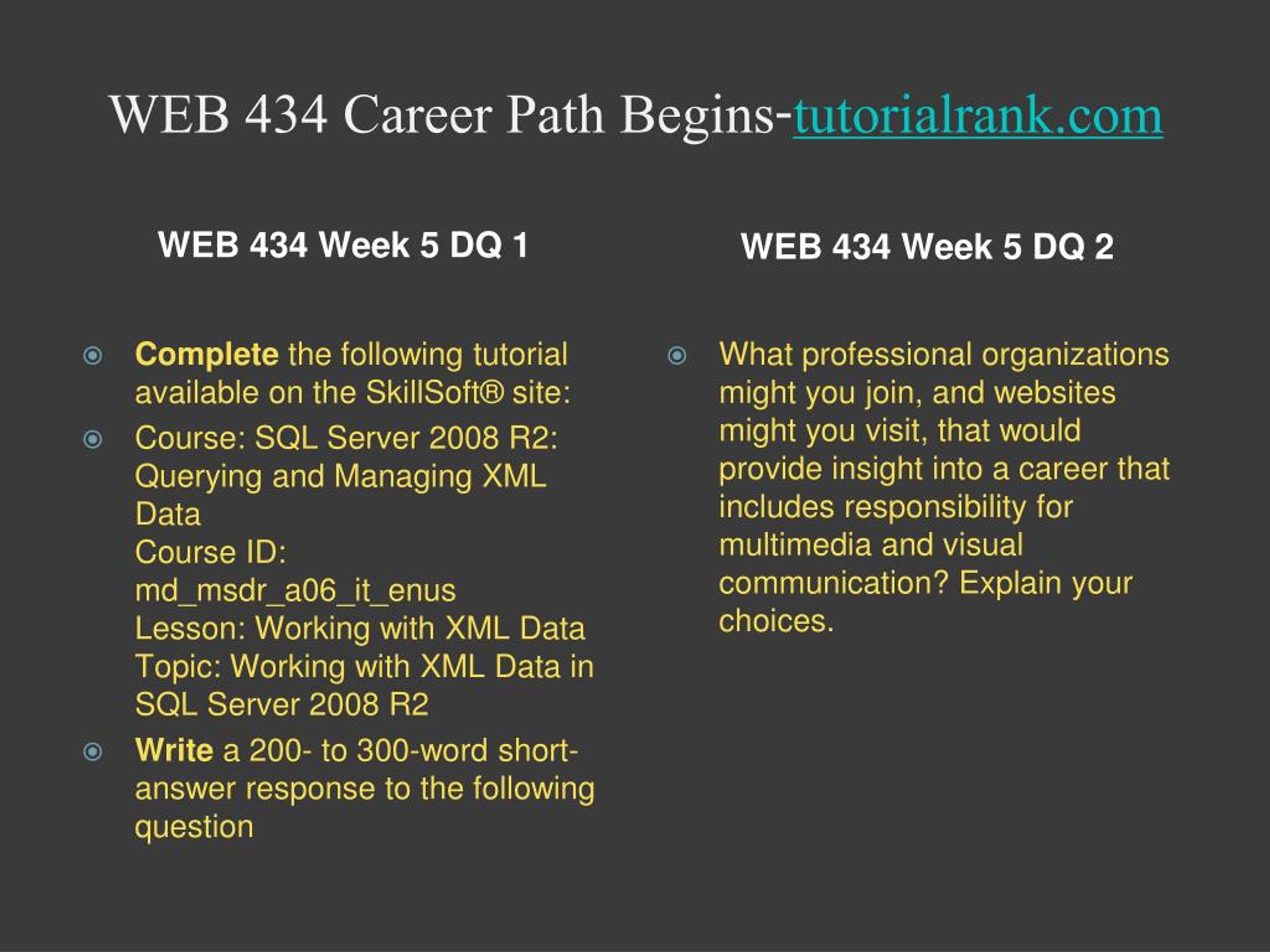 WEB 434 Career Path Begins-tutorialrank.com

WEB 434 Week 5 DQ 1

Complete the following tutorial available on the SkillSoft® site:

Course: SQL Server 2008 R2: Querying and Managing XML Data
Course ID: md_msdr_a06_it_enus
Lesson: Working with XML Data
Topic: Working with XML Data in SQL Server 2008 R2

Write a 200- to 300-word short-answer response to the following question

WEB 434 Week 5 DQ 2

What professional organizations might you join, and websites might you visit, that would provide insight into a career that includes responsibility for multimedia and visual communication? Explain your choices.